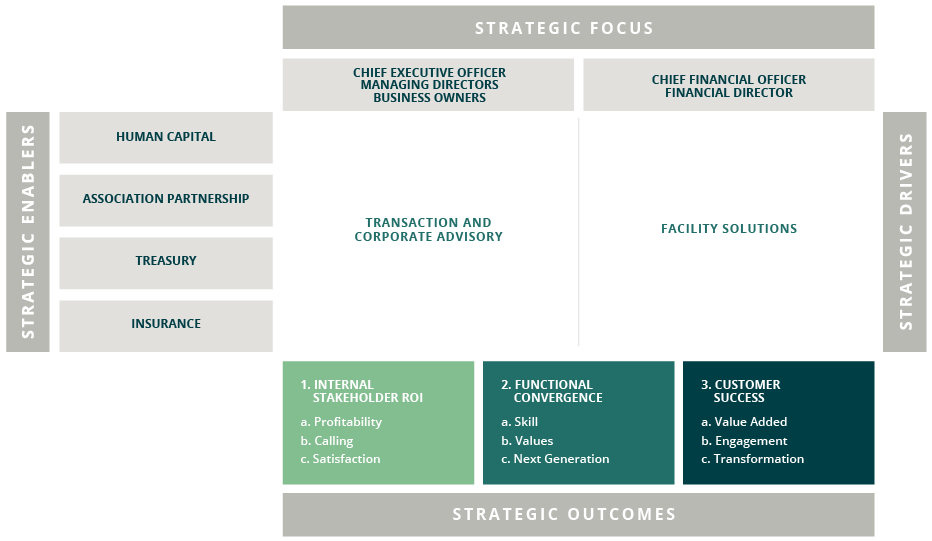 STRATEGIC FOCUS

CHIEF EXECUTIVE OFFICER
MANAGING DIRECTORS
BUSINESS OWNERS

CHIEF FINANCIAL OFFICER
FINANCIAL DIRECTOR

STRATEGIC ENABLERS

HUMAN CAPITAL

ASSOCIATION PARTNERSHIP

TREASURY

INSURANCE

TRANSACTION AND CORPORATE ADVISORY

FACILITY SOLUTIONS

STRATEGIC DRIVERS

1. INTERNAL STAKEHOLDER ROI
a. Profitability
b. Calling
c. Satisfaction

2. FUNCTIONAL CONVERGENCE
a. Skill
b. Values
c. Next Generation

3. CUSTOMER SUCCESS
a. Value Added
b. Engagement
c. Transformation

STRATEGIC OUTCOMES